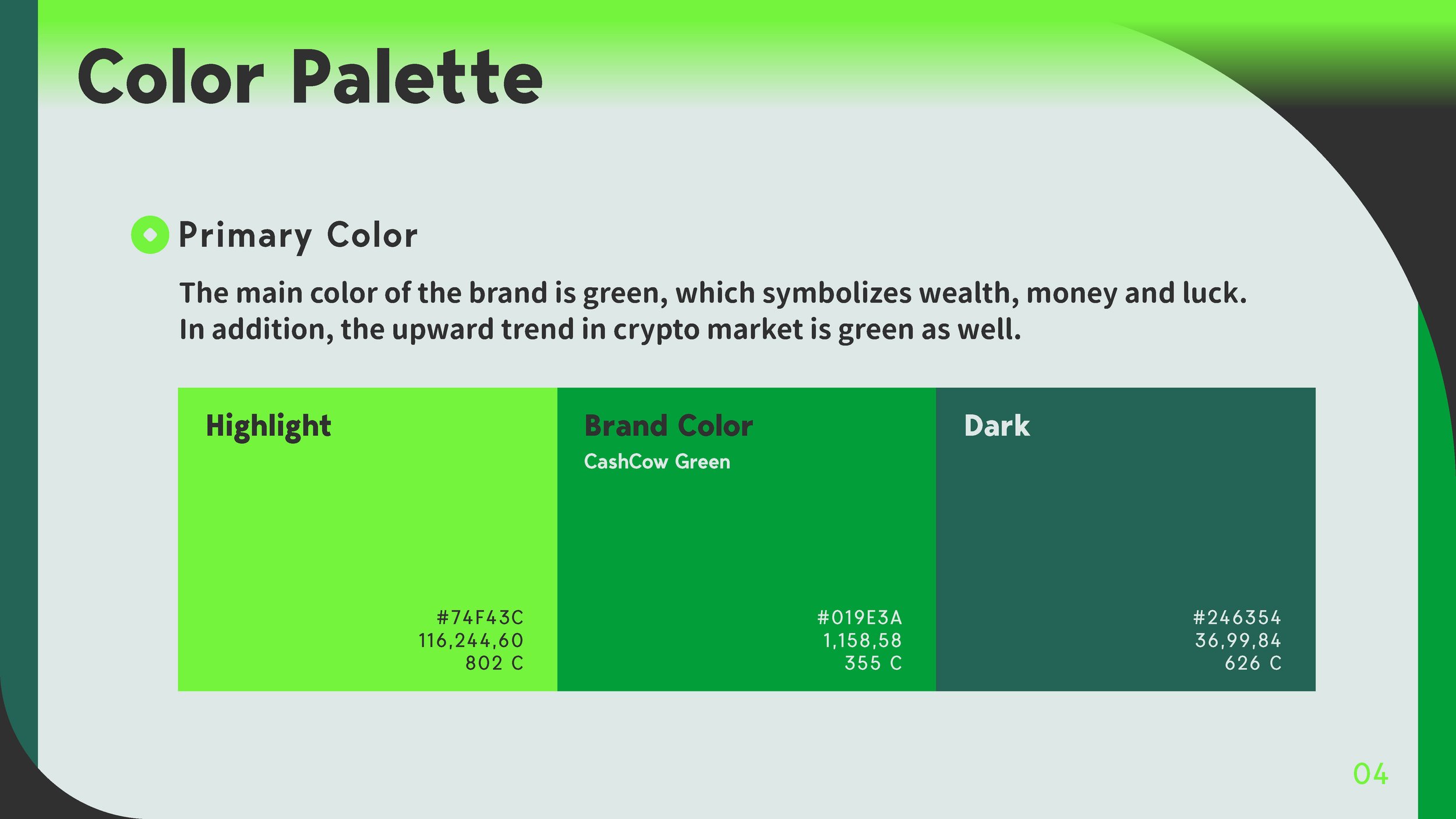 Color Palette

Primary Color

The main color of the brand is green, which symbolizes wealth, money and luck. In addition, the upward trend in crypto market is green as well.

Highlight

#74F43C
116,244,60
802 C

Brand Color
CashCow Green

#019E3A
1,158,58
355 C

Dark

#246354
36,99,84
626 C

04